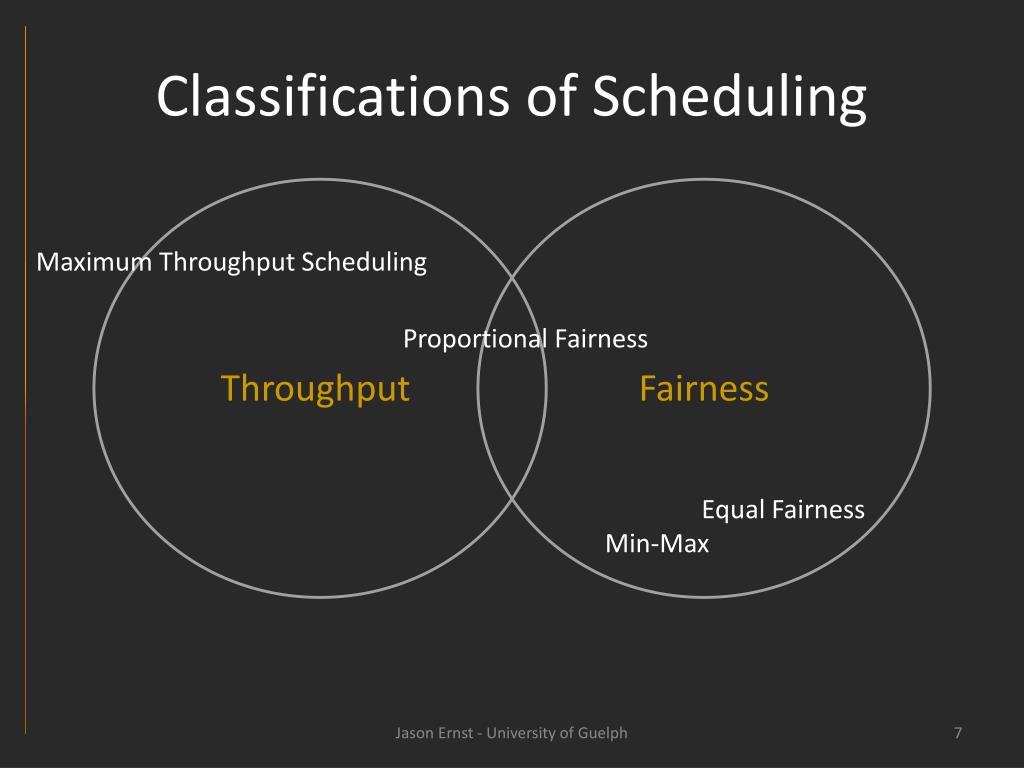 Classifications of Scheduling

Maximum Throughput Scheduling

Proportional Fairness

Throughput

Fairness

Equal Fairness

Min-Max

Jason Ernst - University of Guelph

7